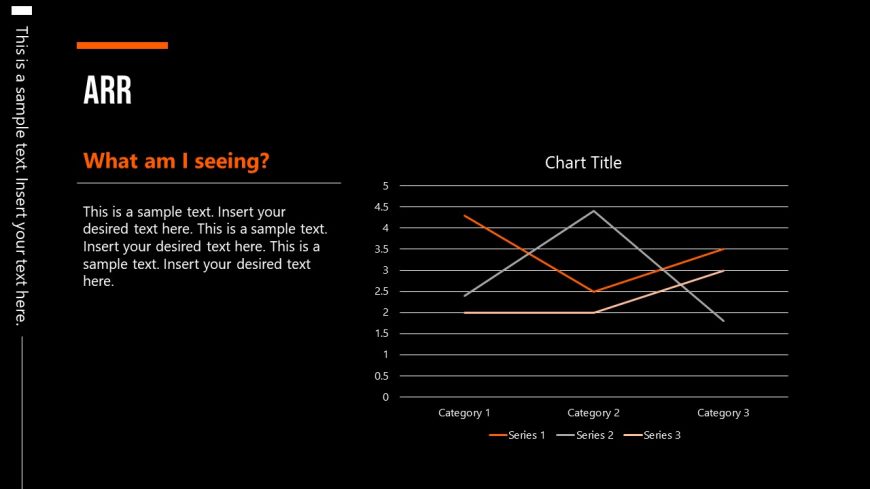 This is a sample text. Insert your text here.

ARR

What am I seeing?

This is a sample text. Insert your desired text here. This is a sample text. Insert your desired text here. This is a sample text. Insert your desired text here.

Chart Title

5
4.5
4
3.5
3
2.5
2
1.5
1
0.5
0

Category 1 Category 2 Category 3

Series 1 Series 2 Series 3